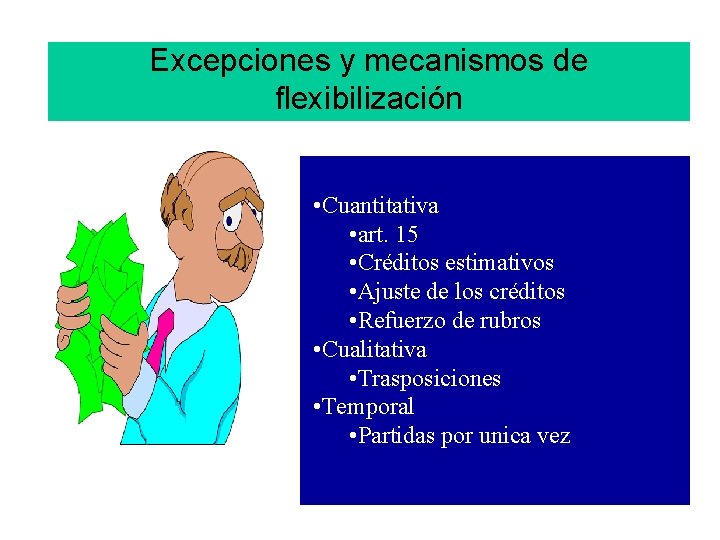 Excepciones y mecanismos de flexibilización

•Cuantitativa
•art. 15
•Créditos estimativos
•Ajuste de los créditos
•Refuerzo de rubros
•Cualitativa
•Trasposiciones
•Temporal
•Partidas por unica vez